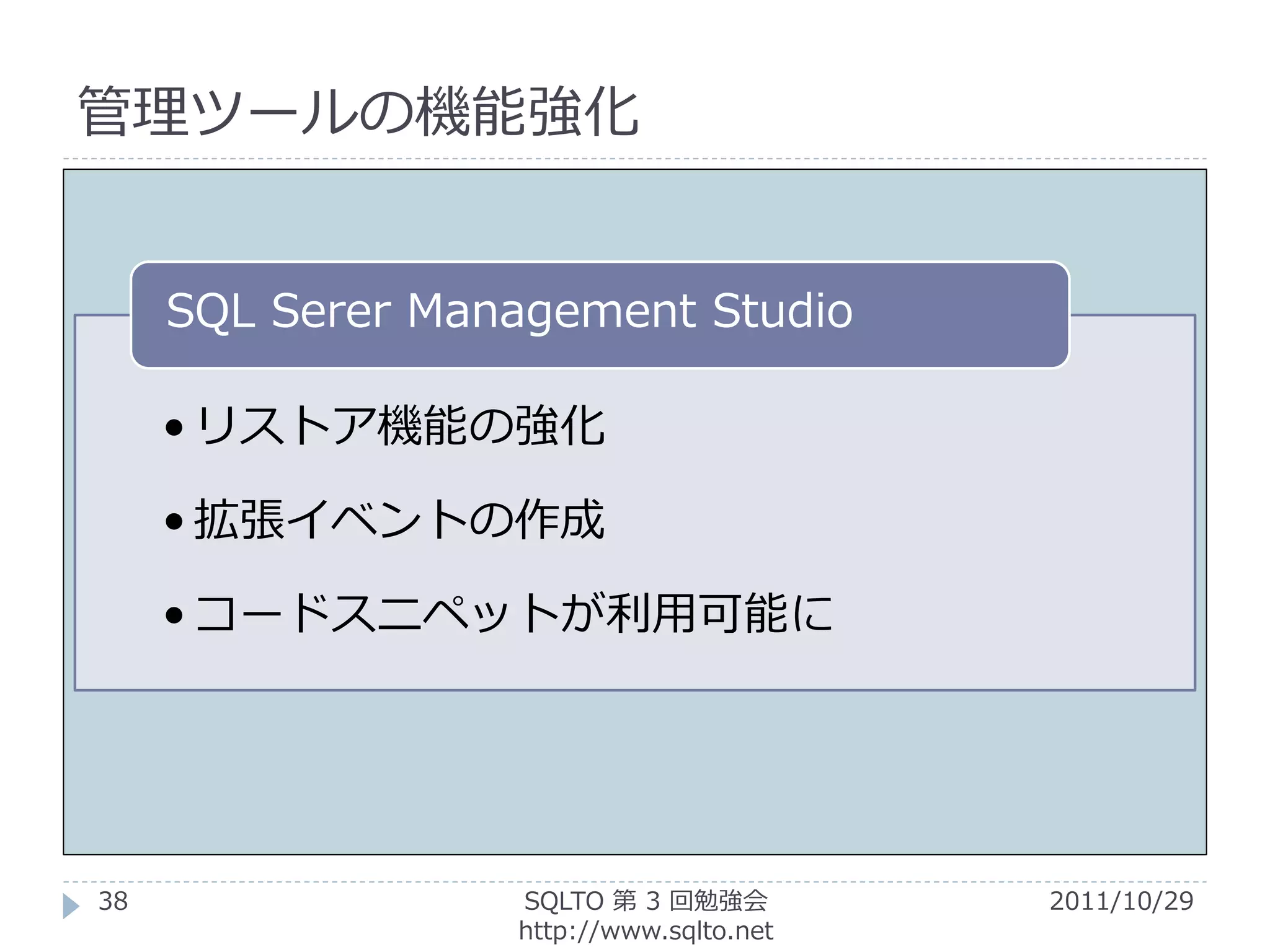 管理ツールの機能強化

SQL Serer Management Studio

• リストア機能の強化
• 拡張イベントの作成
• コードスニペットが利用可能に

38

SQLTO 第 3 回勉強会
http://www.sqlto.net

2011/10/29